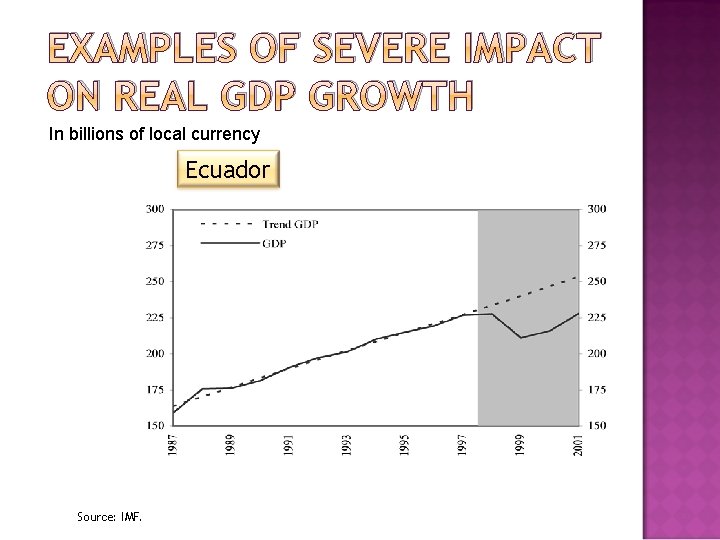 EXAMPLES OF SEVERE IMPACT ON REAL GDP GROWTH

In billions of local currency

Ecuador

Trend GDP
GDP

300
275
250
225
200
175
150

300
275
250
225
200
175
150

1987
1989
1991
1993
1995
1997
1999
2001

Source: IMF.